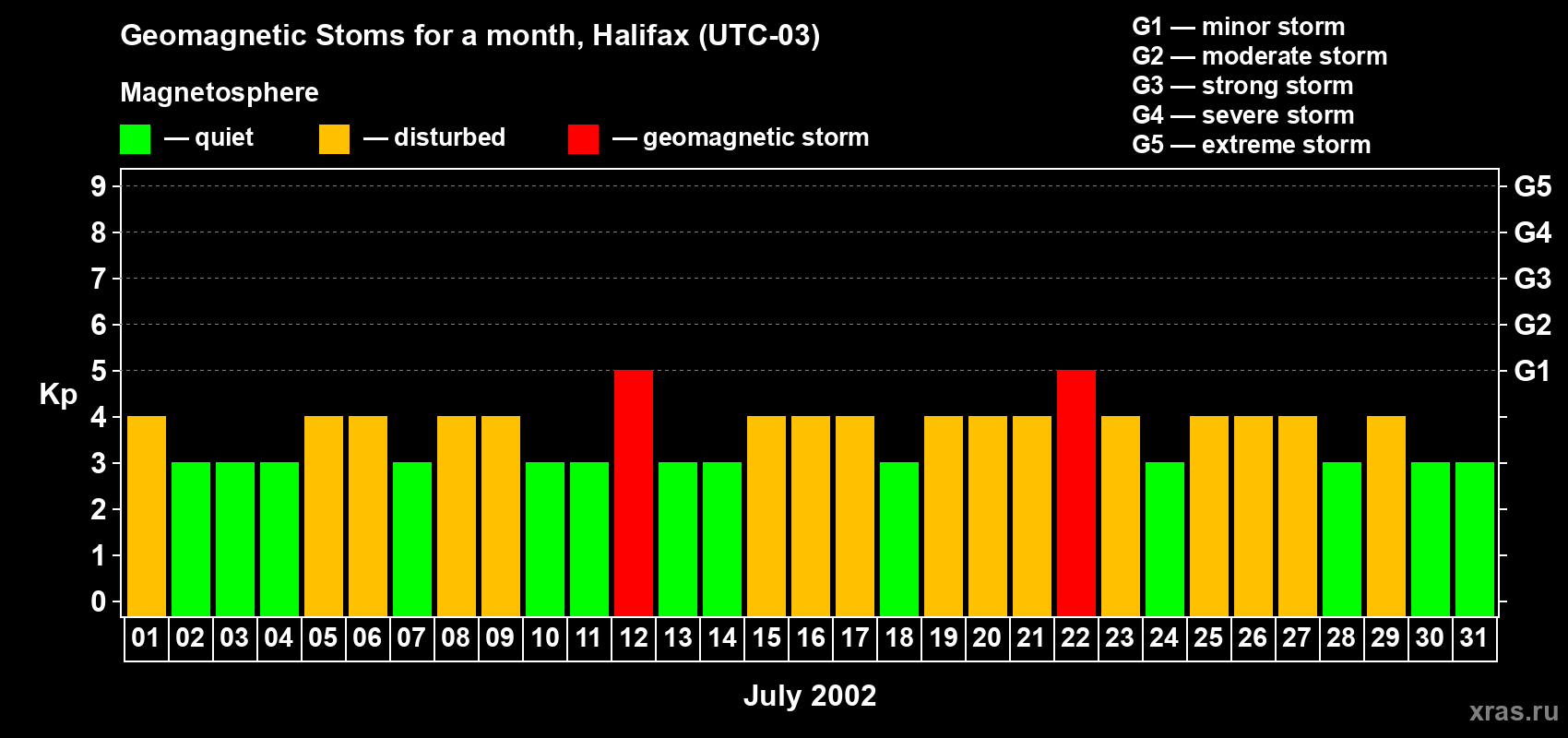 Geomagnetic Stoms for a month, Halifax (UTC-03)

Magnetosphere

— quiet — disturbed — geomagnetic storm

G1 — minor storm
G2 — moderate storm
G3 — strong storm
G4 — severe storm
G5 — extreme storm

Kp

9
8
7
6
5
4
3
2
1
0

G5
G4
G3
G2
G1

01 02 03 04 05 06 07 08 09 10 11 12 13 14 15 16 17 18 19 20 21 22 23 24 25 26 27 28 29 30 31

July 2002

xras.ru